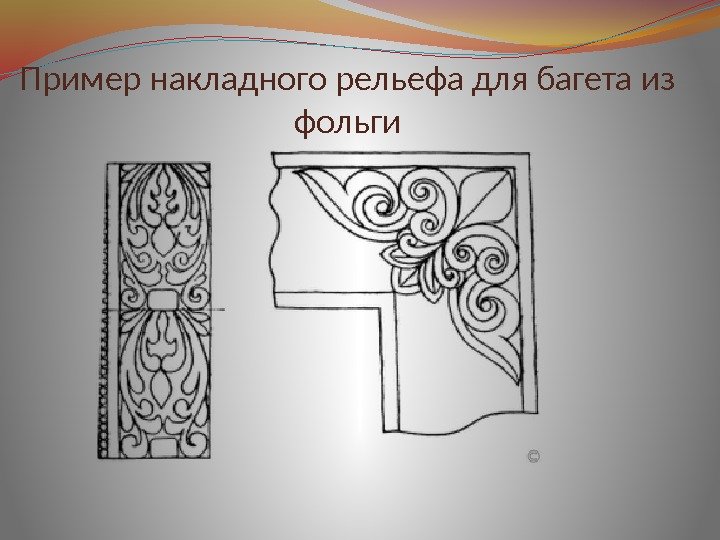 Пример накладного рельефа для багета из фольги

©